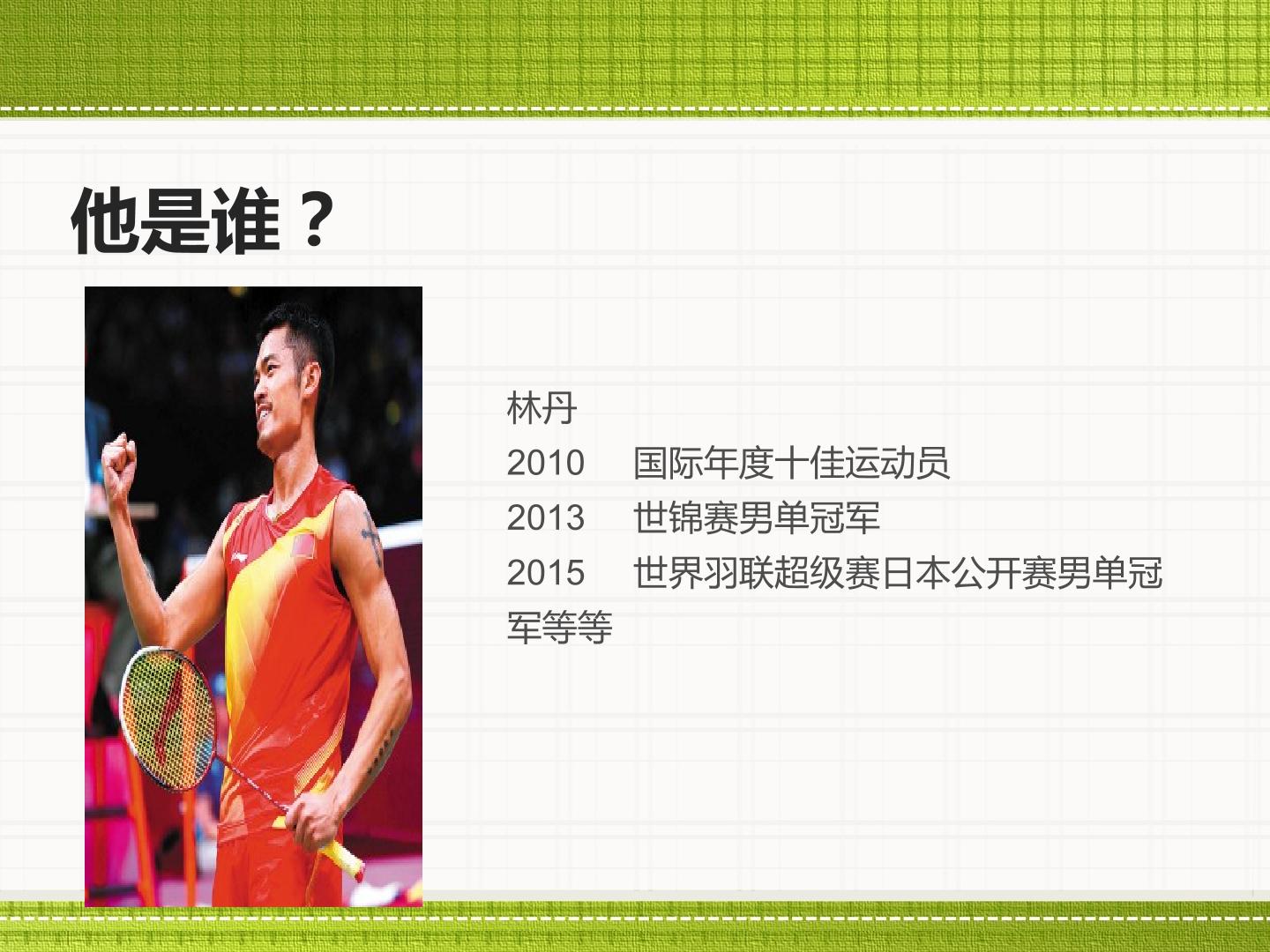 他是谁？

林丹

2010 国际年度十佳运动员

2013 世锦赛男单冠军

2015 世界羽联超级赛日本公开赛男单冠军等等